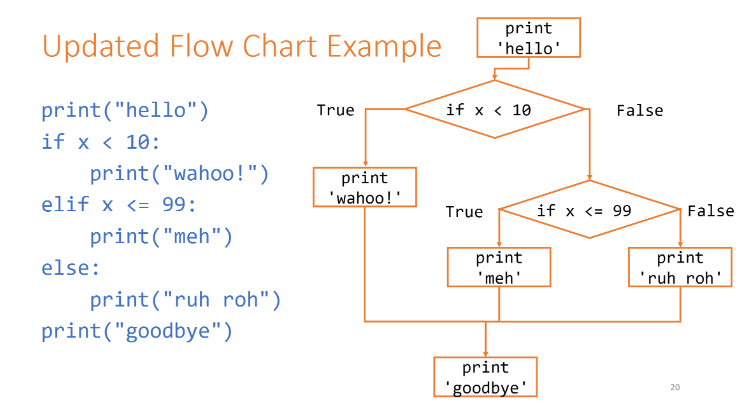 Updated Flow Chart Example

print("hello")
if x < 10:
    print("wahoo!")
elif x <= 99:
    print("meh")
else:
    print("ruh roh")
print("goodbye")

print 'hello'

True

if x < 10

False

print 'wahoo!'

True

if x <= 99

False

print 'meh'

print 'ruh roh'

print 'goodbye'

20